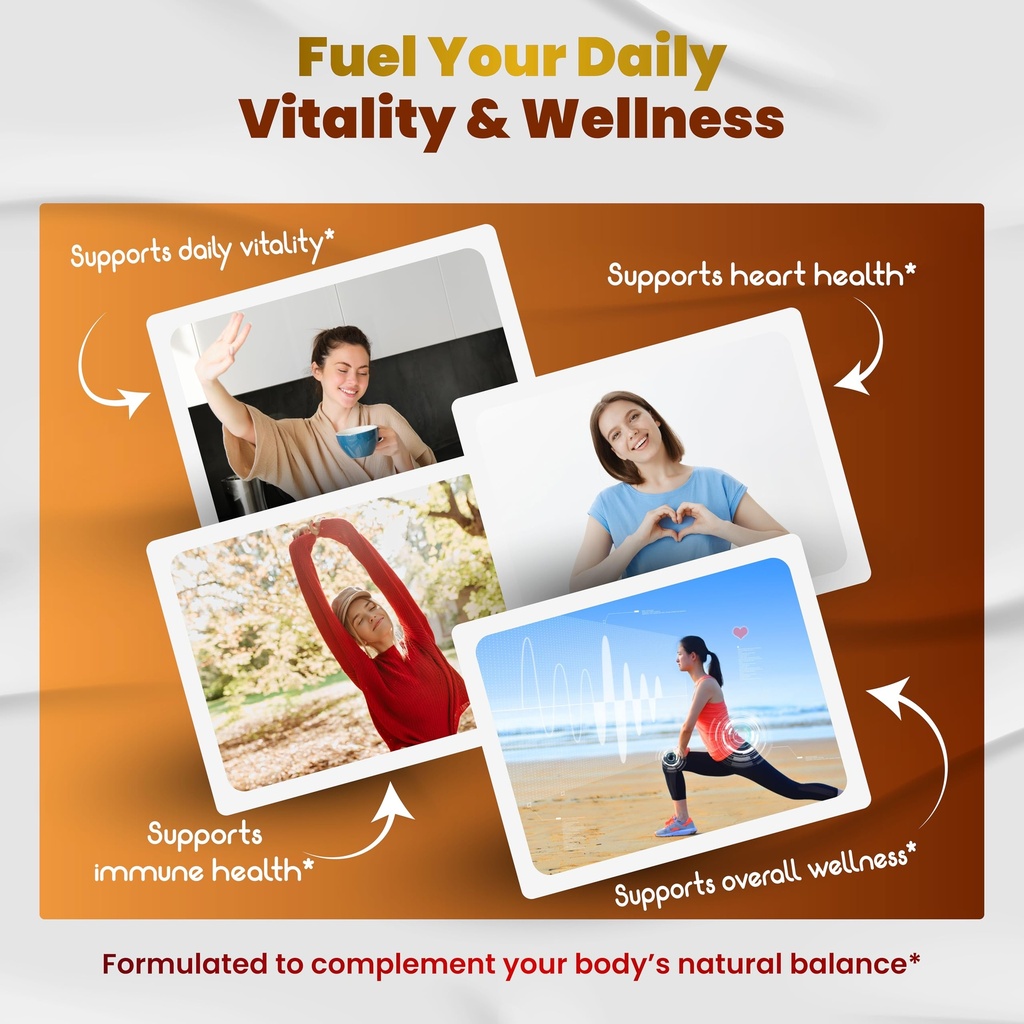 Fuel Your Daily
Vitality & Wellness

Supports daily vitality*

Supports heart health*

Supports immune health*

Supports overall wellness*

Formulated to complement your body's natural balance*